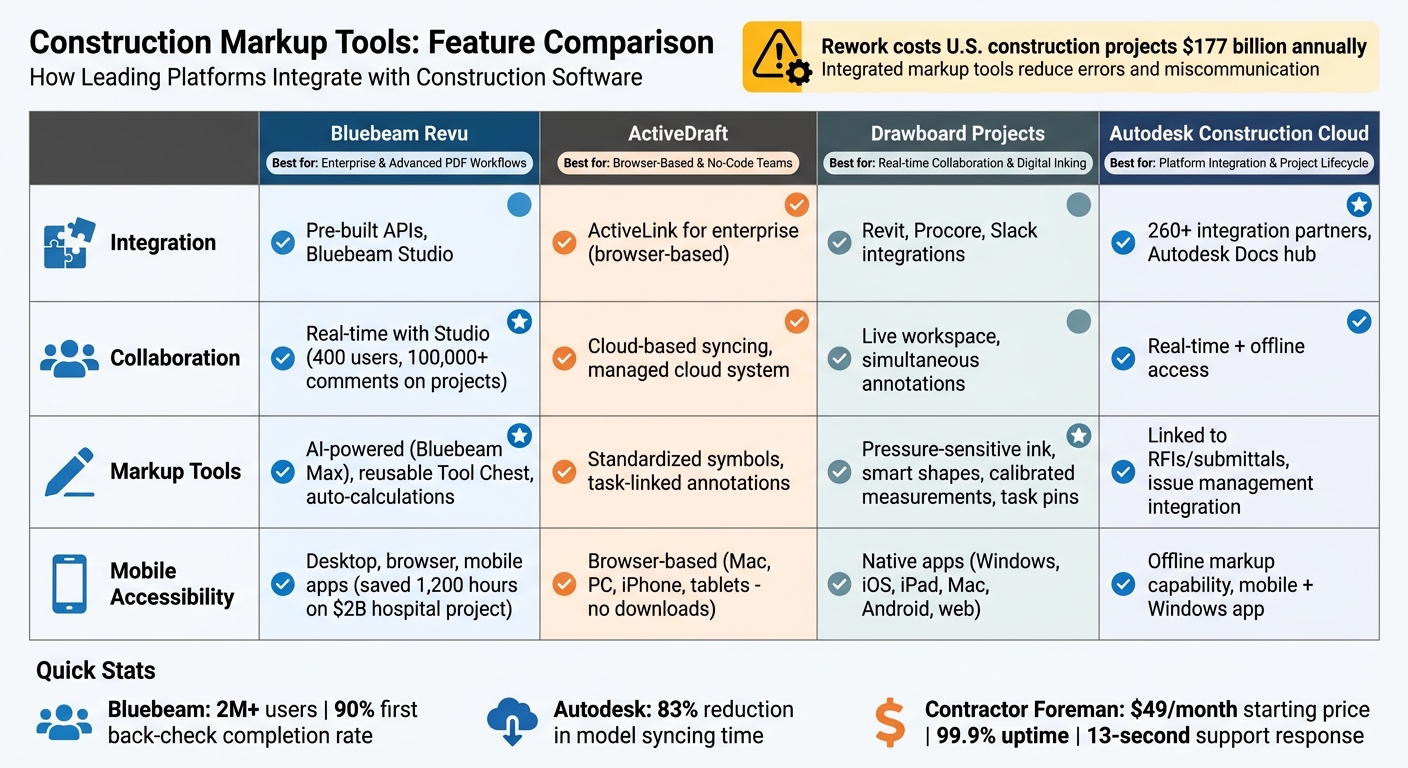 Construction Markup Tools: Feature Comparison
How Leading Platforms Integrate with Construction Software

Rework costs U.S. construction projects $177 billion annually
Integrated markup tools reduce errors and miscommunication

| | Bluebeam Revu<br>Best for: Enterprise & Advanced PDF Workflows | ActiveDraft<br>Best for: Browser-Based & No-Code Teams | Drawboard Projects<br>Best for: Real-time Collaboration & Digital Inking | Autodesk Construction Cloud<br>Best for: Platform Integration & Project Lifecycle |
|---|---|---|---|---|
| Integration | Pre-built APIs, Bluebeam Studio | ActiveLink for enterprise (browser-based) | Revit, Procore, Slack integrations | 260+ integration partners, Autodesk Docs hub |
| Collaboration | Real-time with Studio (400 users, 100,000+ comments on projects) | Cloud-based syncing, managed cloud system | Live workspace, simultaneous annotations | Real-time + offline access |
| Markup Tools | AI-powered (Bluebeam Max), reusable Tool Chest, auto-calculations | Standardized symbols, task-linked annotations | Pressure-sensitive ink, smart shapes, calibrated measurements, task pins | Linked to RFIs/submittals, issue management integration |
| Mobile Accessibility | Desktop, browser, mobile apps (saved 1,200 hours on $2B hospital project) | Browser-based (Mac, PC, iPhone, tablets - no downloads) | Native apps (Windows, iOS, iPad, Mac, Android, web) | Offline markup capability, mobile + Windows app |

Quick Stats

Bluebeam: 2M+ users | 90% first back-check completion rate

Autodesk: 83% reduction in model syncing time

Contractor Foreman: $49/month starting price | 99.9% uptime | 13-second support response